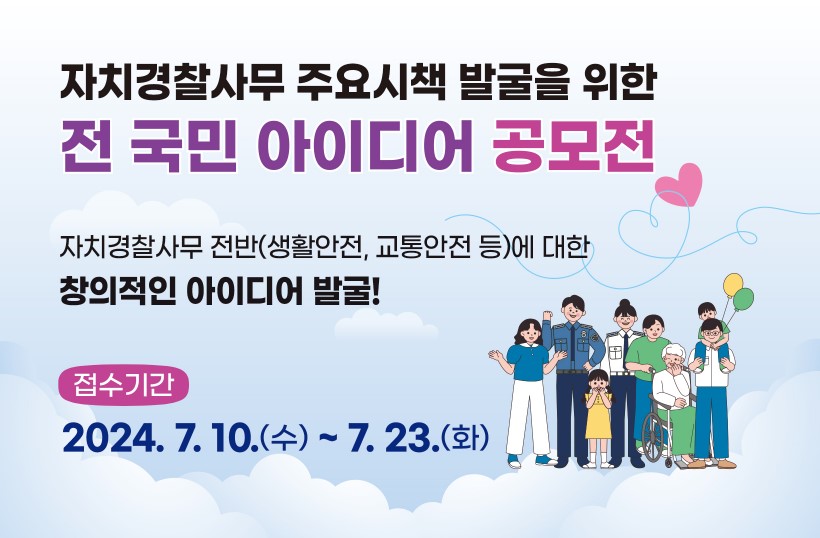 자치경찰사무 주요시책 발굴을 위한
전 국민 아이디어 공모전

자치경찰사무 전반(생활안전, 교통안전 등)에 대한
창의적인 아이디어 발굴!

접수기간
2024. 7. 10.(수) ~ 7. 23.(화)